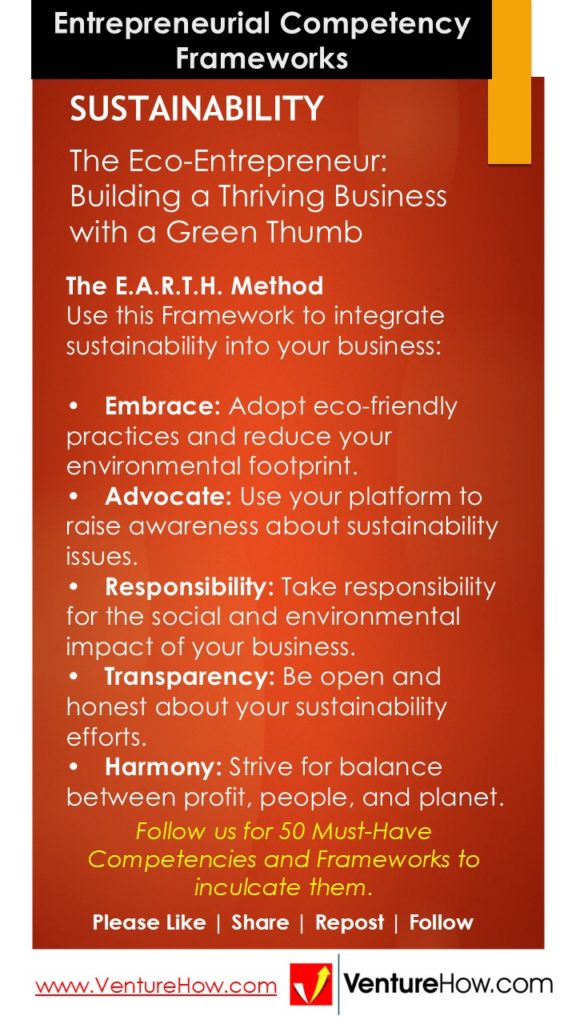 Entrepreneurial Competency Frameworks

SUSTAINABILITY

The Eco-Entrepreneur: Building a Thriving Business with a Green Thumb

The E.A.R.T.H. Method
Use this Framework to integrate sustainability into your business:

• Embrace: Adopt eco-friendly practices and reduce your environmental footprint.
• Advocate: Use your platform to raise awareness about sustainability issues.
• Responsibility: Take responsibility for the social and environmental impact of your business.
• Transparency: Be open and honest about your sustainability efforts.
• Harmony: Strive for balance between profit, people, and planet.

Follow us for 50 Must-Have Competencies and Frameworks to inculcate them.

Please Like | Share | Repost | Follow

www.VentureHow.com

VentureHow.com